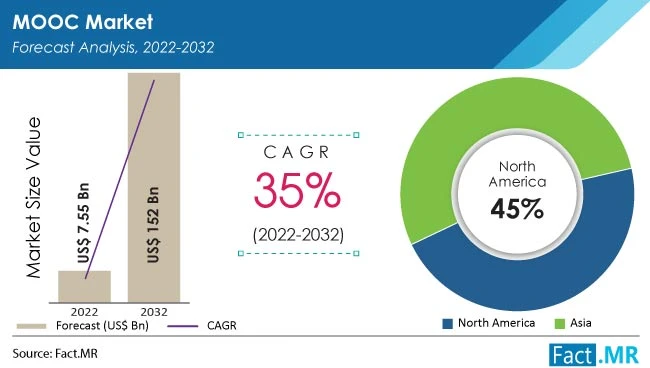 MOOC Market
Forecast Analysis, 2022-2032

Market Size Value

US$ 7.55 Bn

US$ 152 Bn

2022

2032

Forecast (US$ Bn)

CAGR

CAGR
35%
(2022-2032)

North America
45%

North America

Asia

Source: Fact.MR

Fact.MR